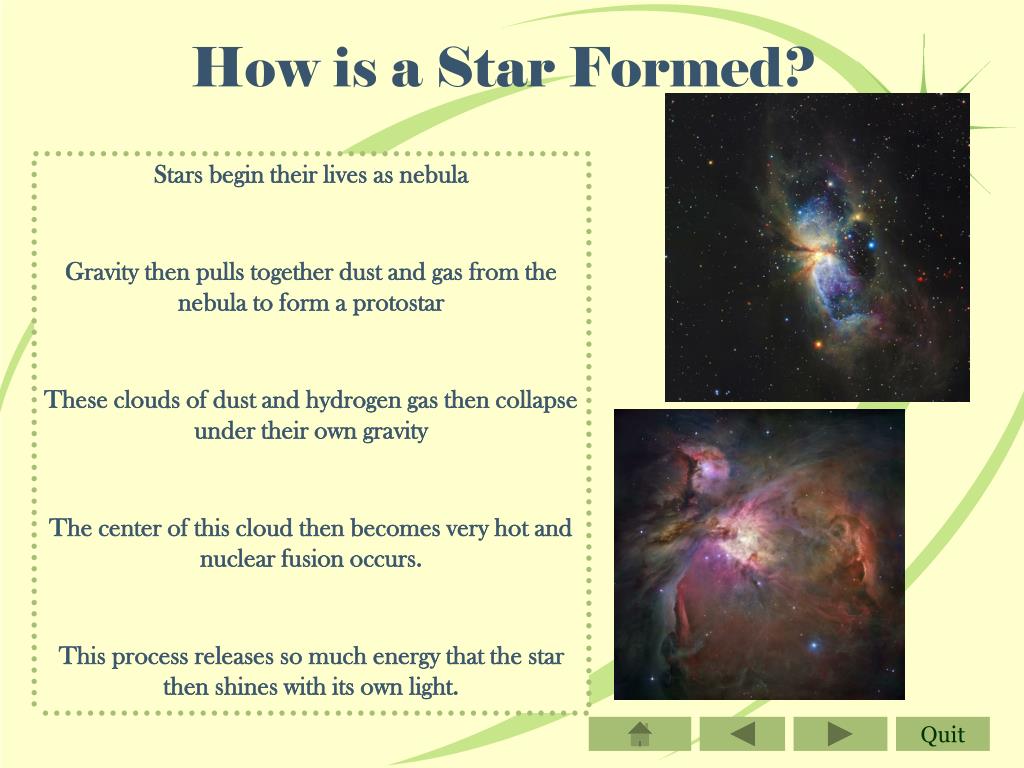 How is a Star Formed?

Stars begin their lives as nebula

Gravity then pulls together dust and gas from the nebula to form a protostar

These clouds of dust and hydrogen gas then collapse under their own gravity

The center of this cloud then becomes very hot and nuclear fusion occurs.

This process releases so much energy that the star then shines with its own light.

Quit